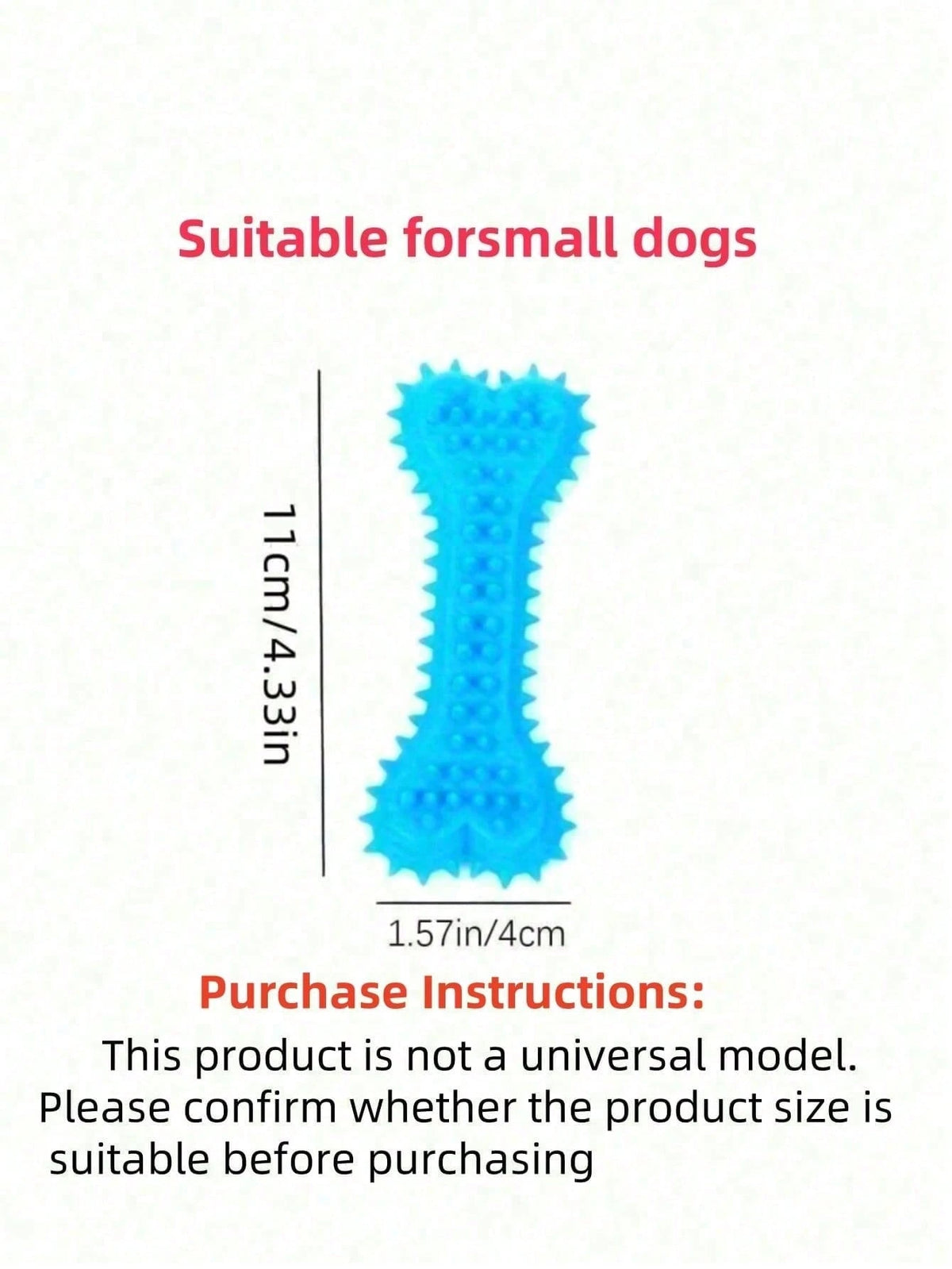 Suitable forsmall dogs

11cm/4.33in

1.57in/4cm

Purchase Instructions:

This product is not a universal model. Please confirm whether the product size is suitable before purchasing